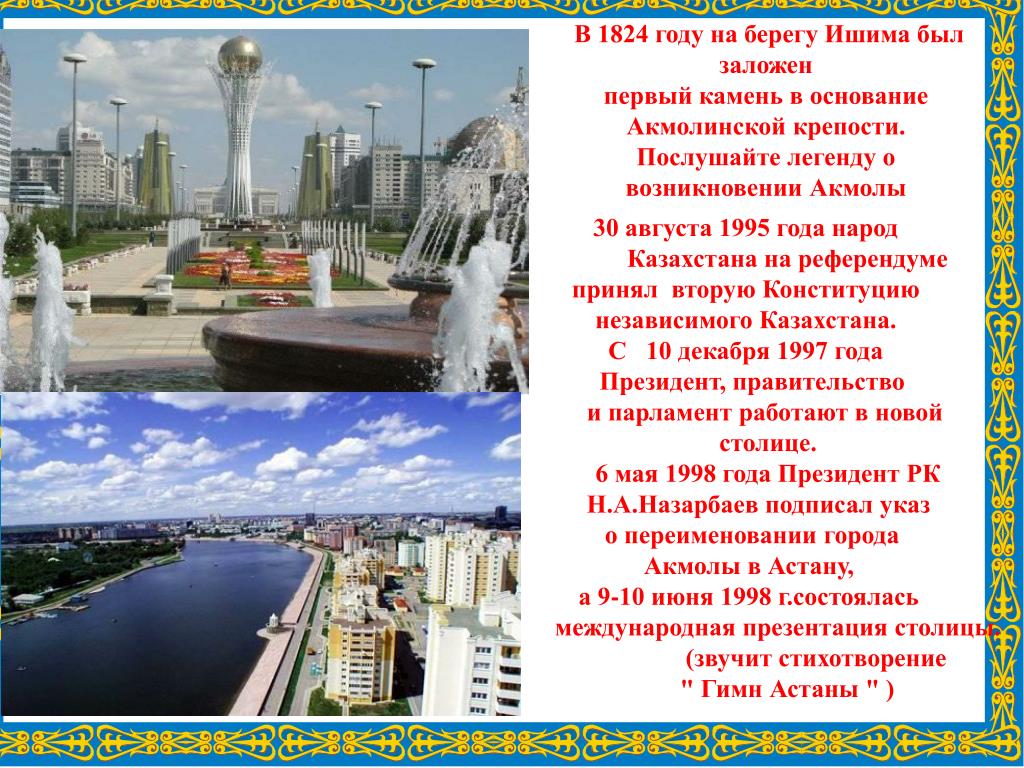 В 1824 году на берегу Ишима был заложен
первый камень в основание Акмолинской крепости.
Послушайте легенду о возникновении Акмолы

30 августа 1995 года народ Казахстана на референдуме принял вторую Конституцию независимого Казахстана.
С 10 декабря 1997 года Президент, правительство и парламент работают в новой столице.
6 мая 1998 года Президент РК Н.А.Назарбаев подписал указ о переименовании города Акмолы в Астану,
а 9-10 июня 1998 г.состоялась международная презентация столицы.
(звучит стихотворение " Гимн Астаны " )